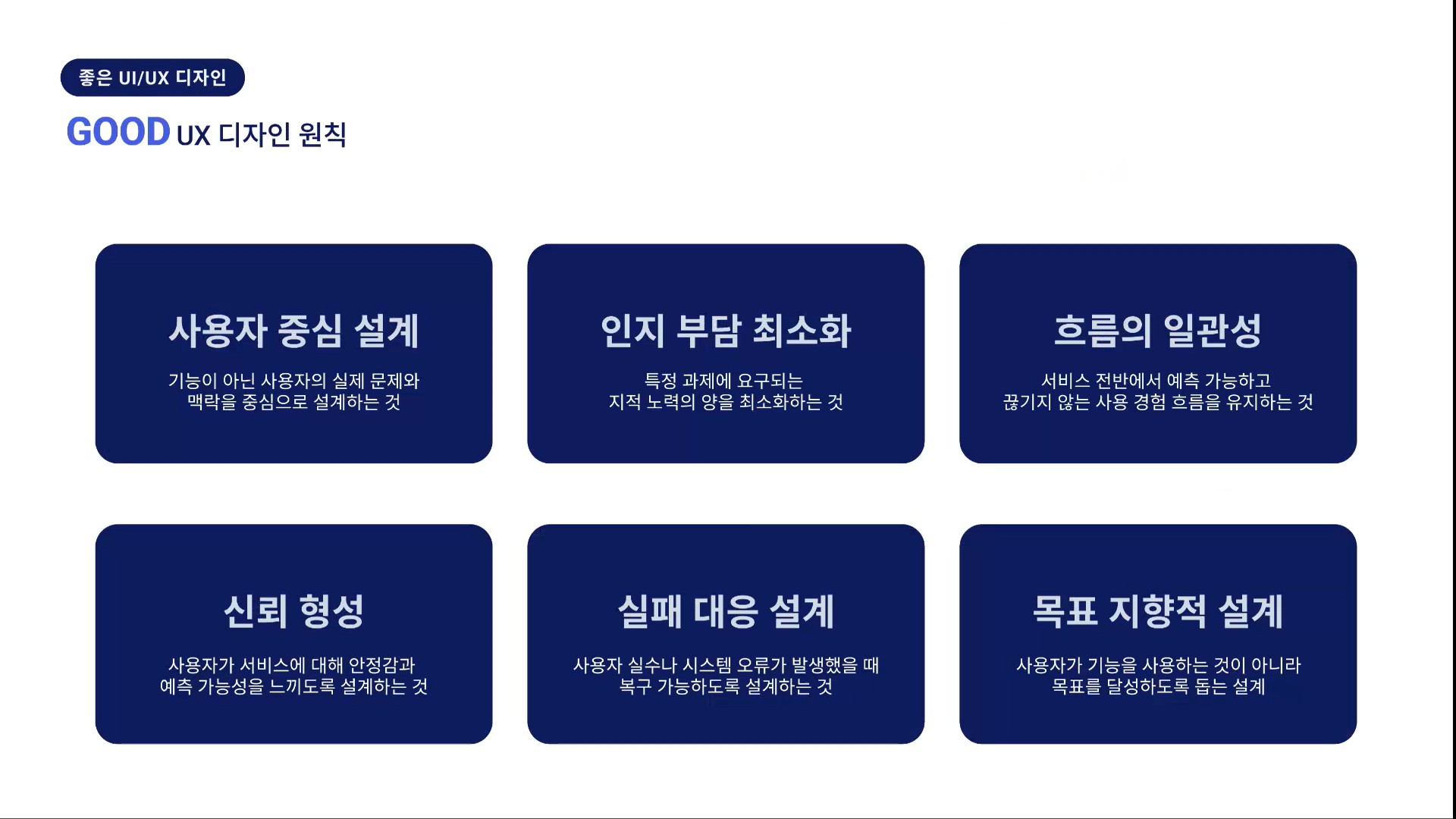 좋은 UI/UX 디자인

GOOD UX 디자인 원칙

사용자 중심 설계

기능이 아닌 사용자의 실제 문제와 맥락을 중심으로 설계하는 것

인지 부담 최소화

특정 과제에 요구되는 지적 노력의 양을 최소화하는 것

흐름의 일관성

서비스 전반에서 예측 가능하고 끊기지 않는 사용 경험 흐름을 유지하는 것

신뢰 형성

사용자가 서비스에 대해 안정감과 예측 가능성을 느끼도록 설계하는 것

실패 대응 설계

사용자 실수나 시스템 오류가 발생했을 때 복구 가능하도록 설계하는 것

목표 지향적 설계

사용자가 기능을 사용하는 것이 아니라 목표를 달성하도록 돕는 설계